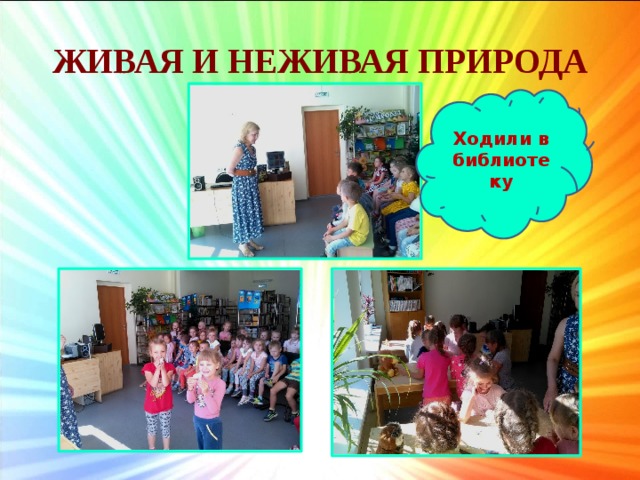 ЖИВАЯ И НЕЖИВАЯ ПРИРОДА

Ходили в библиотеку